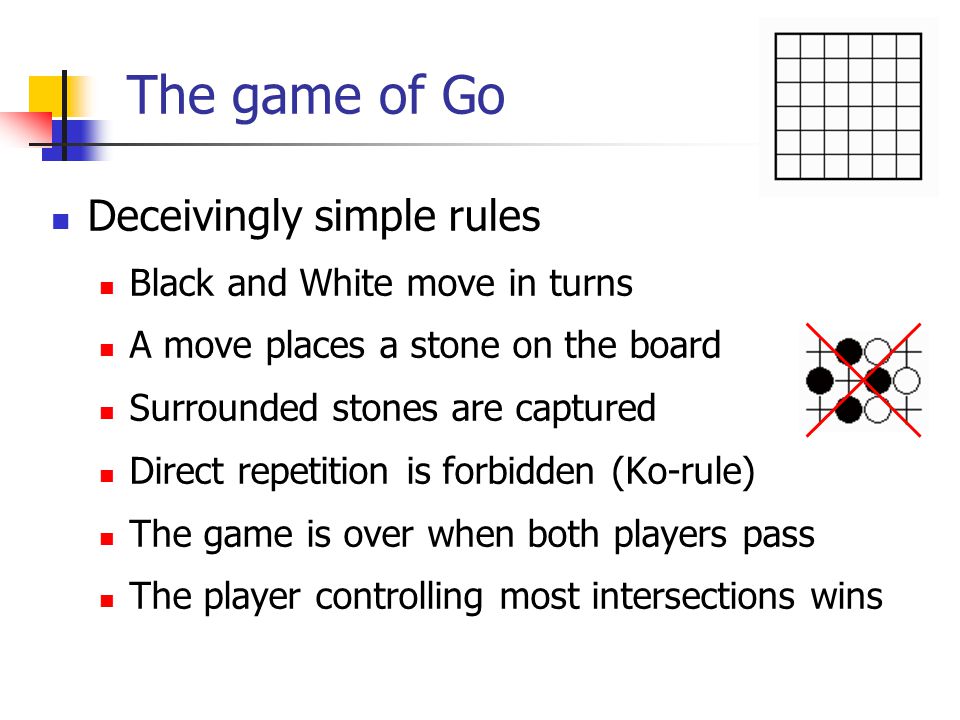 The game of Go

Deceivingly simple rules

Black and White move in turns

A move places a stone on the board

Surrounded stones are captured

Direct repetition is forbidden (Ko-rule)

The game is over when both players pass

The player controlling most intersections wins